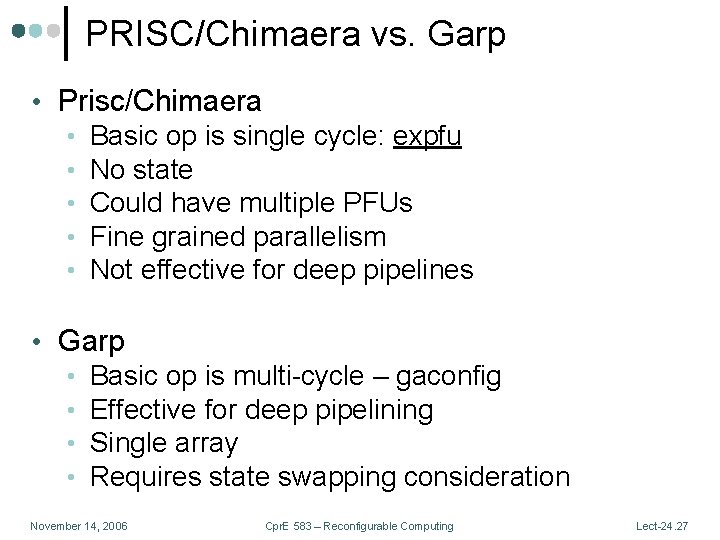 PRISC/Chimaera vs. Garp

• Prisc/Chimaera
  • Basic op is single cycle: expfu
  • No state
  • Could have multiple PFUs
  • Fine grained parallelism
  • Not effective for deep pipelines

• Garp
  • Basic op is multi-cycle – gaconfig
  • Effective for deep pipelining
  • Single array
  • Requires state swapping consideration

November 14, 2006 CprE 583 – Reconfigurable Computing Lect-24.27